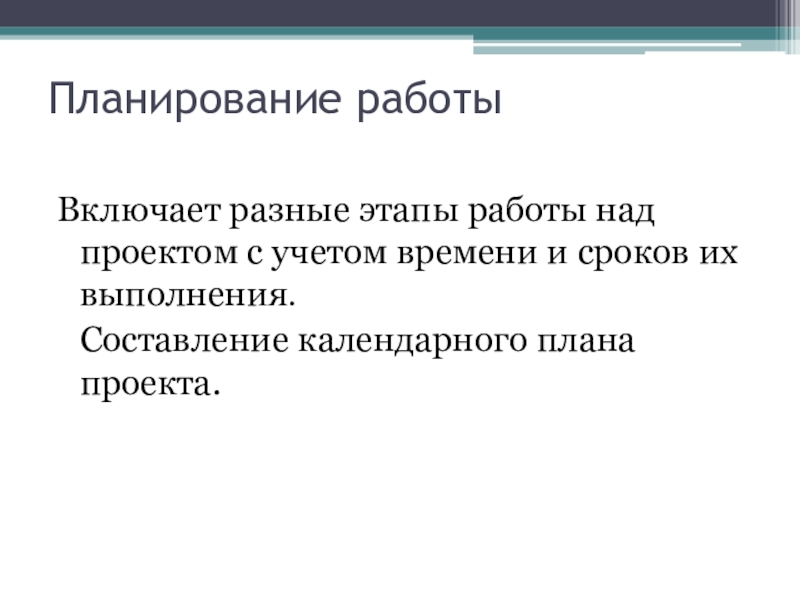 Планирование работы

Включает разные этапы работы над проектом с учетом времени и сроков их выполнения.

Составление календарного плана проекта.